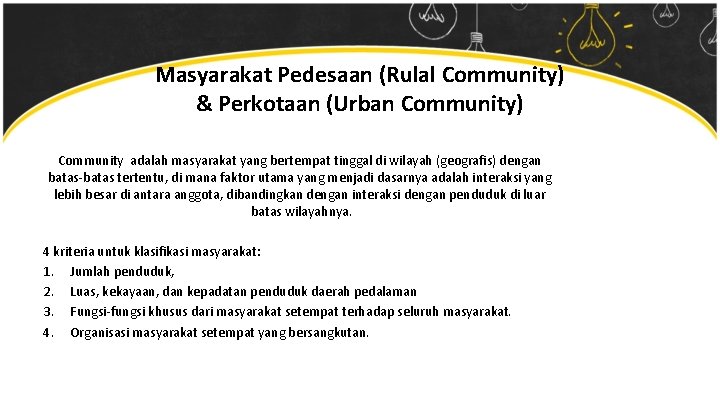 Masyarakat Pedesaan (Rulal Community) & Perkotaan (Urban Community)

Community adalah masyarakat yang bertempat tinggal di wilayah (geografis) dengan batas-batas tertentu, di mana faktor utama yang menjadi dasarnya adalah interaksi yang lebih besar di antara anggota, dibandingkan dengan interaksi dengan penduduk di luar batas wilayahnya.

4 kriteria untuk klasifikasi masyarakat:
1. Jumlah penduduk,
2. Luas, kekayaan, dan kepadatan penduduk daerah pedalaman
3. Fungsi-fungsi khusus dari masyarakat setempat terhadap seluruh masyarakat.
4. Organisasi masyarakat setempat yang bersangkutan.